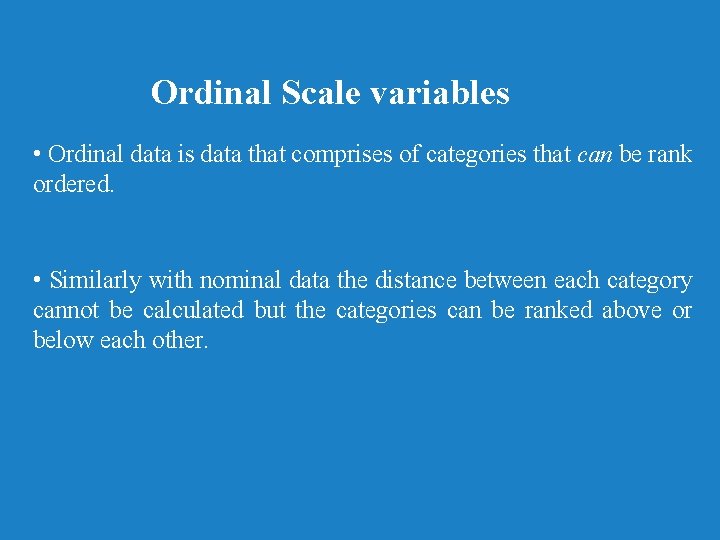 Ordinal Scale variables

• Ordinal data is data that comprises of categories that can be rank ordered.

• Similarly with nominal data the distance between each category cannot be calculated but the categories can be ranked above or below each other.